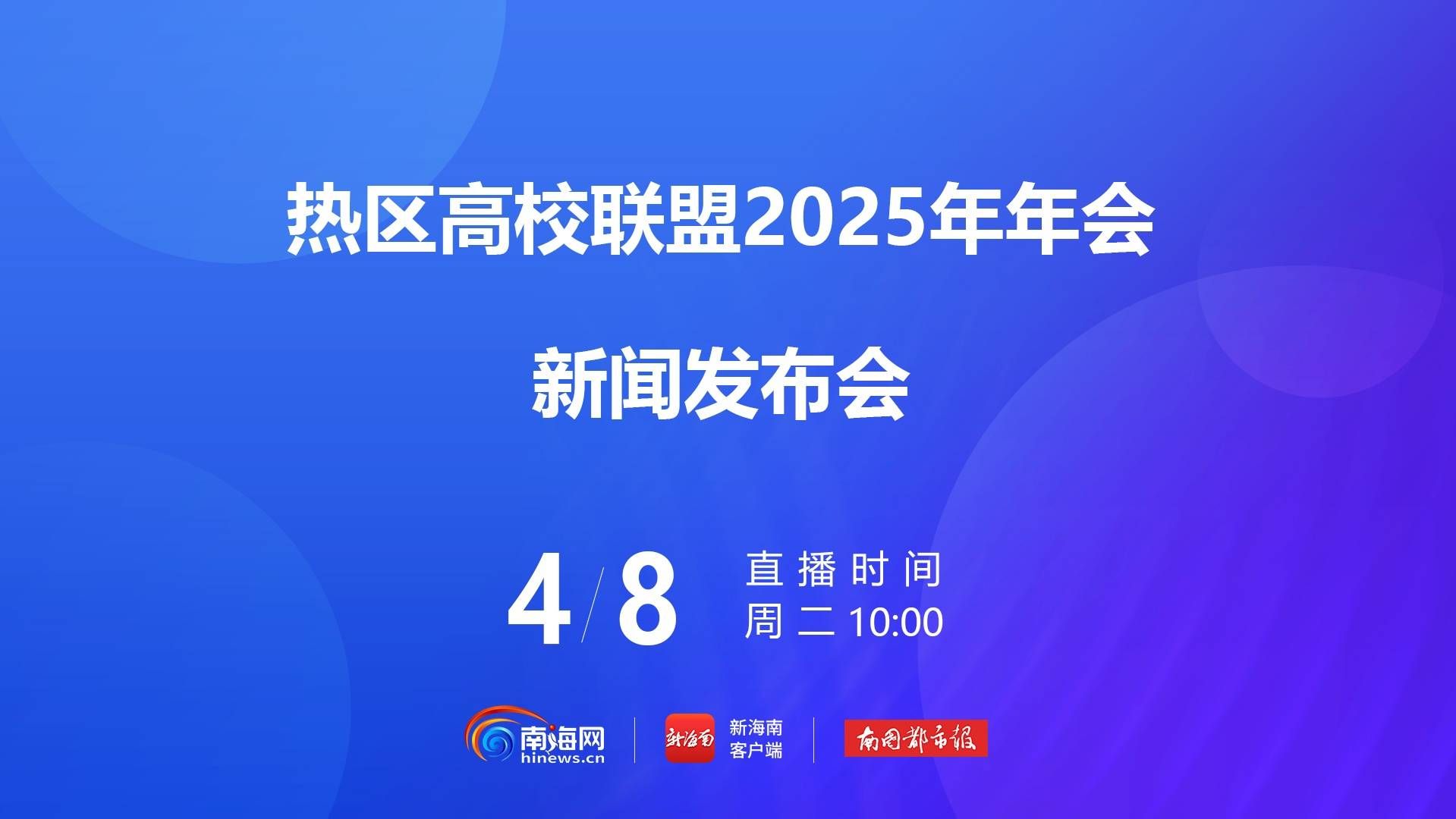 热区高校联盟2025年年会

新闻发布会

4/8 直播时间
周二 10:00

南海网
hinews.cn

新海南

新海南
客户端

南国都市报